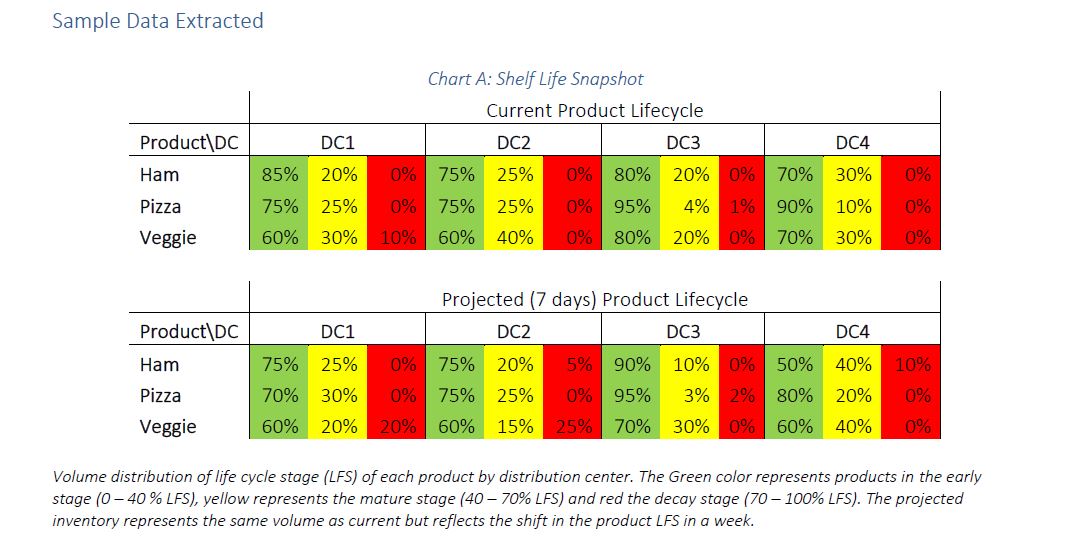 Sample Data Extracted

Chart A: Shelf Life Snapshot

Current Product Lifecycle

| Product\DC | DC1 | | | DC2 | | | DC3 | | | DC4 | | |
|---|---|---|---|---|---|---|---|---|---|---|---|---|
| Ham | 85% | 20% | 0% | 75% | 25% | 0% | 80% | 20% | 0% | 70% | 30% | 0% |
| Pizza | 75% | 25% | 0% | 75% | 25% | 0% | 95% | 4% | 1% | 90% | 10% | 0% |
| Veggie | 60% | 30% | 10% | 60% | 40% | 0% | 80% | 20% | 0% | 70% | 30% | 0% |

Projected (7 days) Product Lifecycle

| Product\DC | DC1 | | | DC2 | | | DC3 | | | DC4 | | |
|---|---|---|---|---|---|---|---|---|---|---|---|---|
| Ham | 75% | 25% | 0% | 75% | 20% | 5% | 90% | 10% | 0% | 50% | 40% | 10% |
| Pizza | 70% | 30% | 0% | 75% | 25% | 0% | 95% | 3% | 2% | 80% | 20% | 0% |
| Veggie | 60% | 20% | 20% | 60% | 15% | 25% | 70% | 30% | 0% | 60% | 40% | 0% |

Volume distribution of life cycle stage (LFS) of each product by distribution center. The Green color represents products in the early stage (0 – 40 % LFS), yellow represents the mature stage (40 – 70% LFS) and red the decay stage (70 – 100% LFS). The projected inventory represents the same volume as current but reflects the shift in the product LFS in a week.